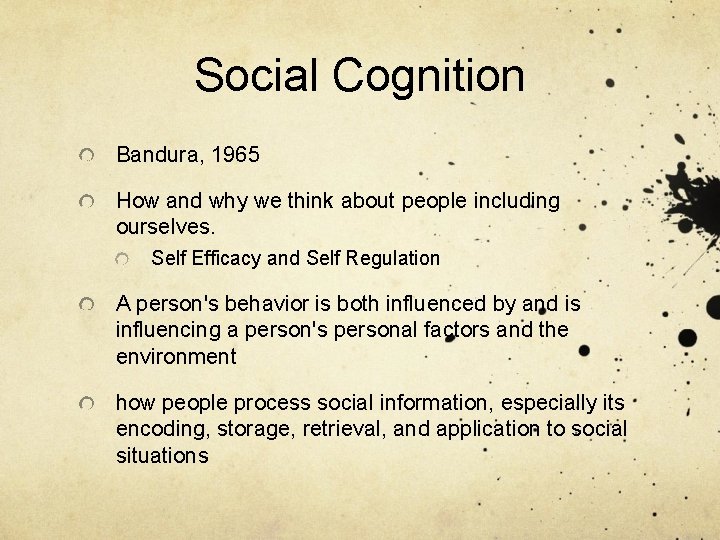 Social Cognition

Bandura, 1965

How and why we think about people including ourselves.

Self Efficacy and Self Regulation

A person's behavior is both influenced by and is influencing a person's personal factors and the environment

how people process social information, especially its encoding, storage, retrieval, and application to social situations